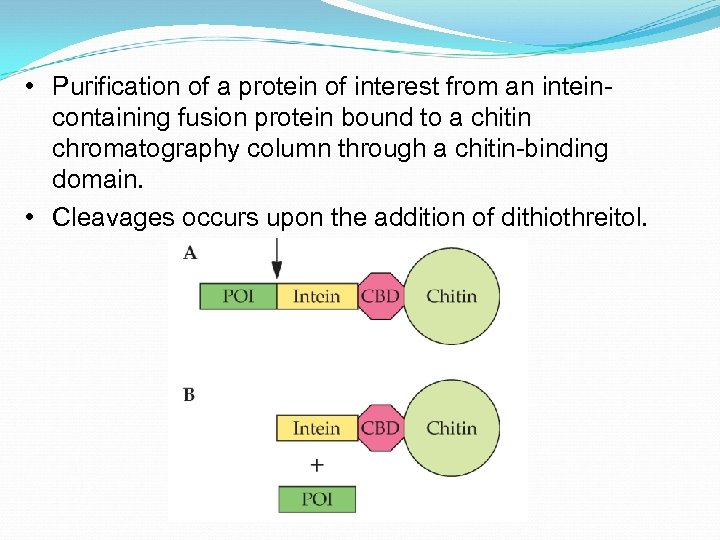 • Purification of a protein of interest from an intein-containing fusion protein bound to a chitin chromatography column through a chitin-binding domain.

• Cleavages occurs upon the addition of dithiothreitol.

A

POI Intein CBD Chitin

B

Intein CBD Chitin

+

POI